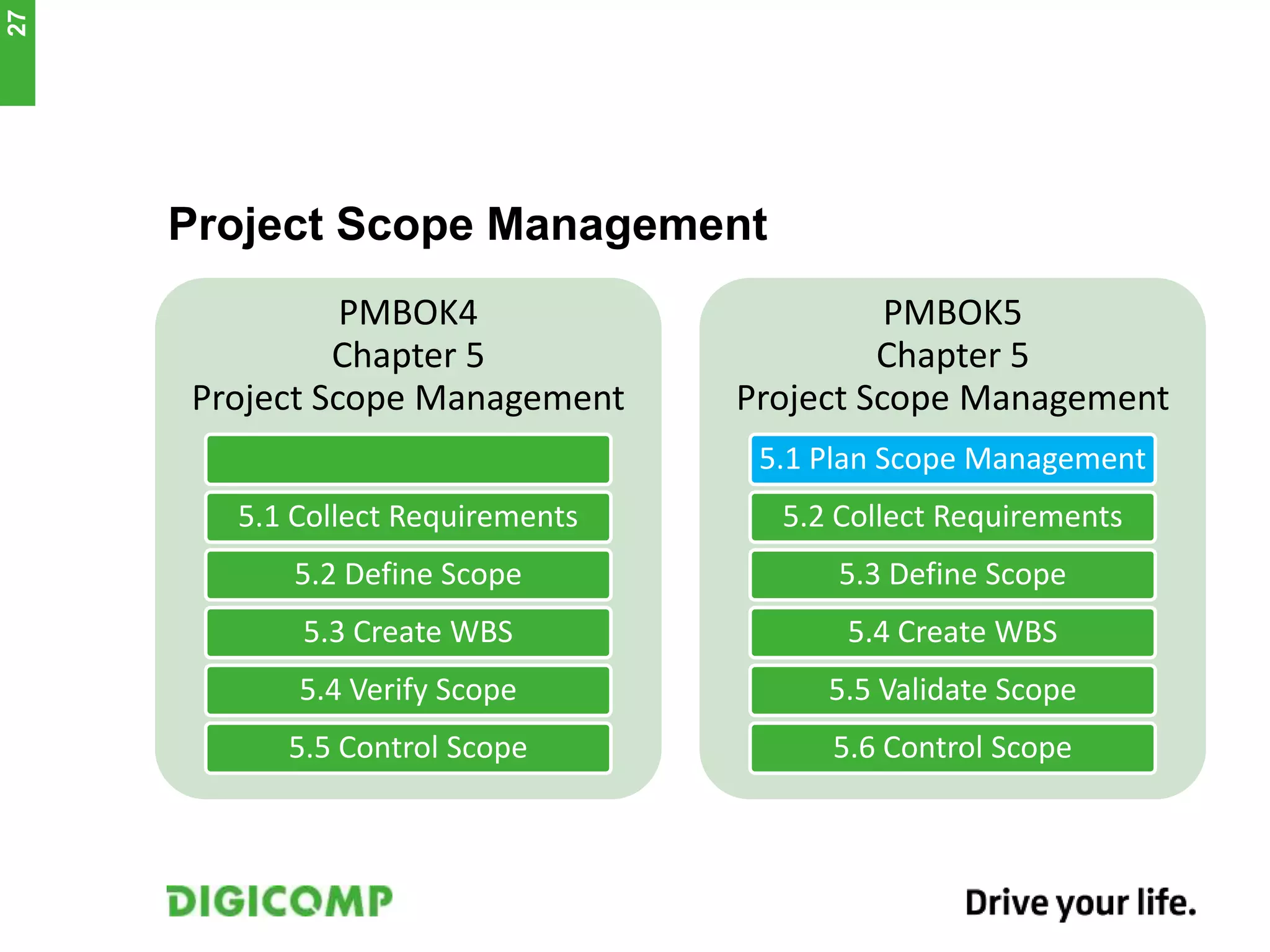 27

Project Scope Management

PMBOK4
Chapter 5
Project Scope Management

5.1 Collect Requirements

5.2 Define Scope

5.3 Create WBS

5.4 Verify Scope

5.5 Control Scope

PMBOK5
Chapter 5
Project Scope Management

5.1 Plan Scope Management

5.2 Collect Requirements

5.3 Define Scope

5.4 Create WBS

5.5 Validate Scope

5.6 Control Scope

DIGICOMP

Drive your life.